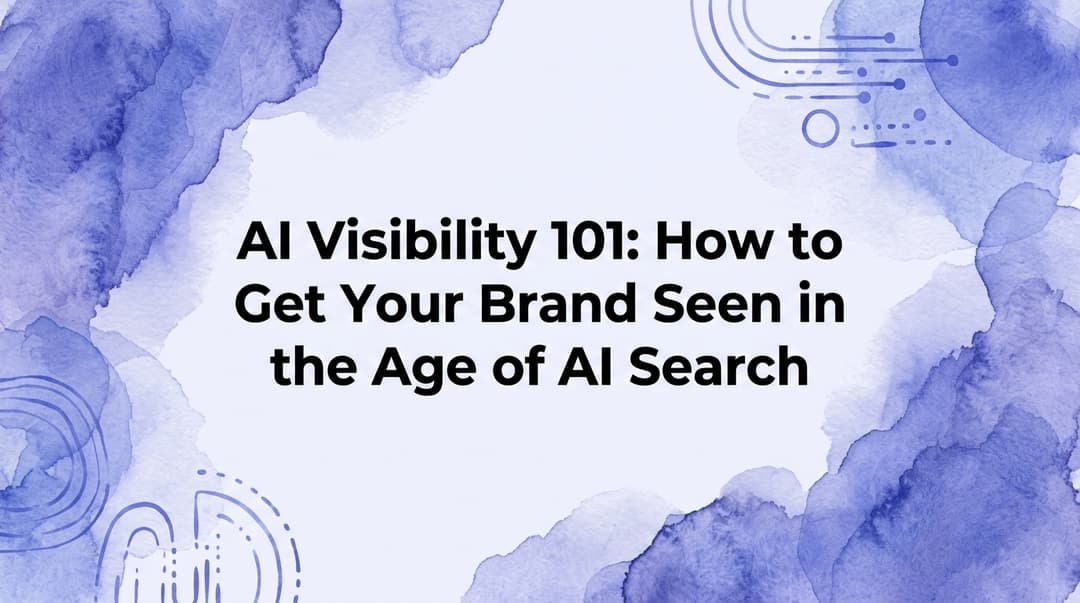 AI Visibility 101: How to Get Your Brand Seen in the Age of AI Search